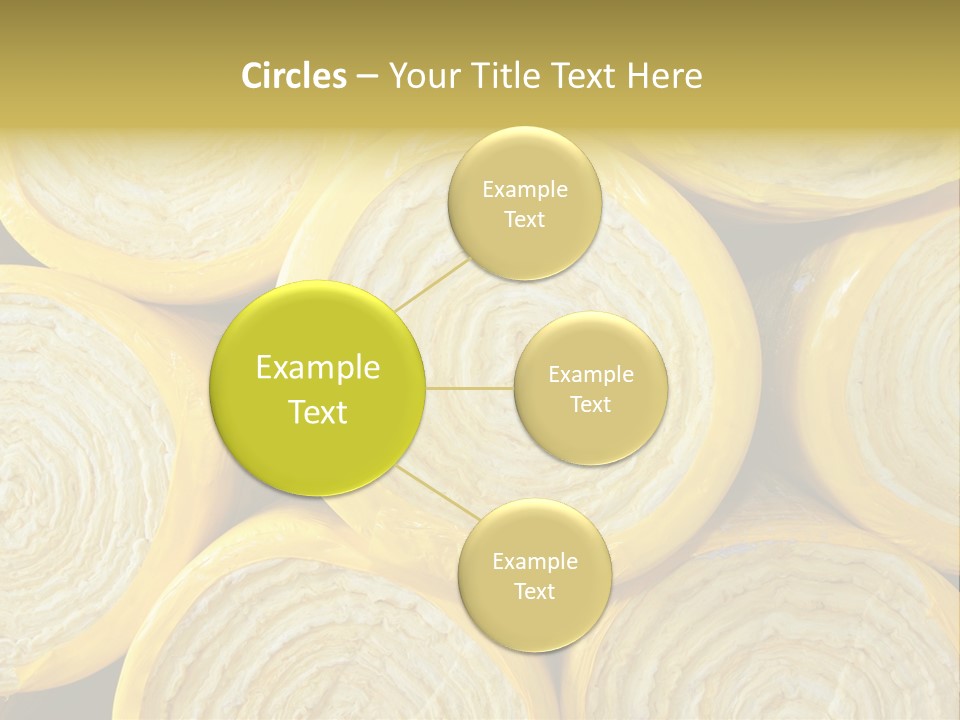 Circles – Your Title Text Here

Example Text

Example Text

Example Text

Example Text